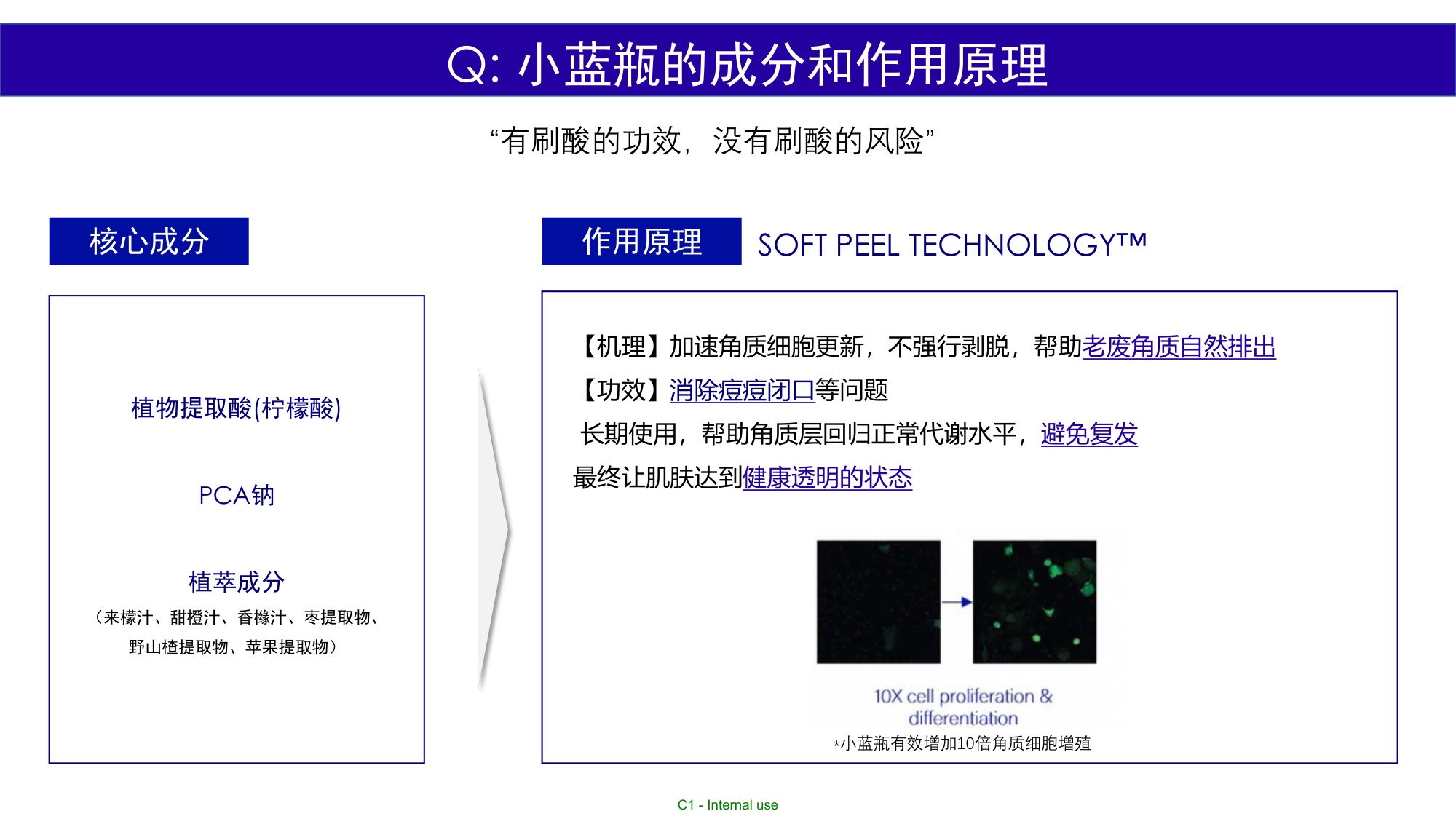 Q: 小蓝瓶的成分和作用原理

“有刷酸的功效，没有刷酸的风险”

核心成分

植物提取酸(柠檬酸)

PCA钠

植萃成分

（来檬汁、甜橙汁、香橼汁、枣提取物、野山楂提取物、苹果提取物）

作用原理

SOFT PEEL TECHNOLOGY™

【机理】加速角质细胞更新，不强行剥脱，帮助老废角质自然排出

【功效】消除痘痘闭口等问题

长期使用，帮助角质层回归正常代谢水平，避免复发

最终让肌肤达到健康透明的状态

10X cell proliferation & differentiation

*小蓝瓶有效增加10倍角质细胞增殖

C1 - Internal use